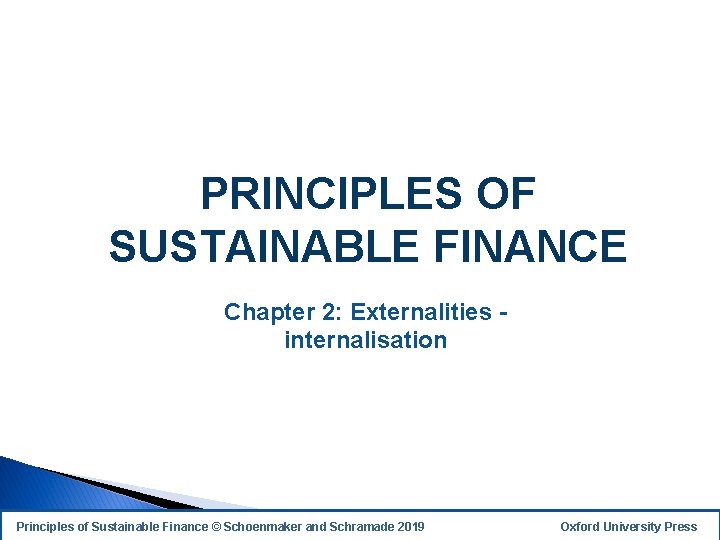 PRINCIPLES OF SUSTAINABLE FINANCE

Chapter 2: Externalities - internalisation

Principles of Sustainable Finance © Schoenmaker and Schramade 2019

Oxford University Press